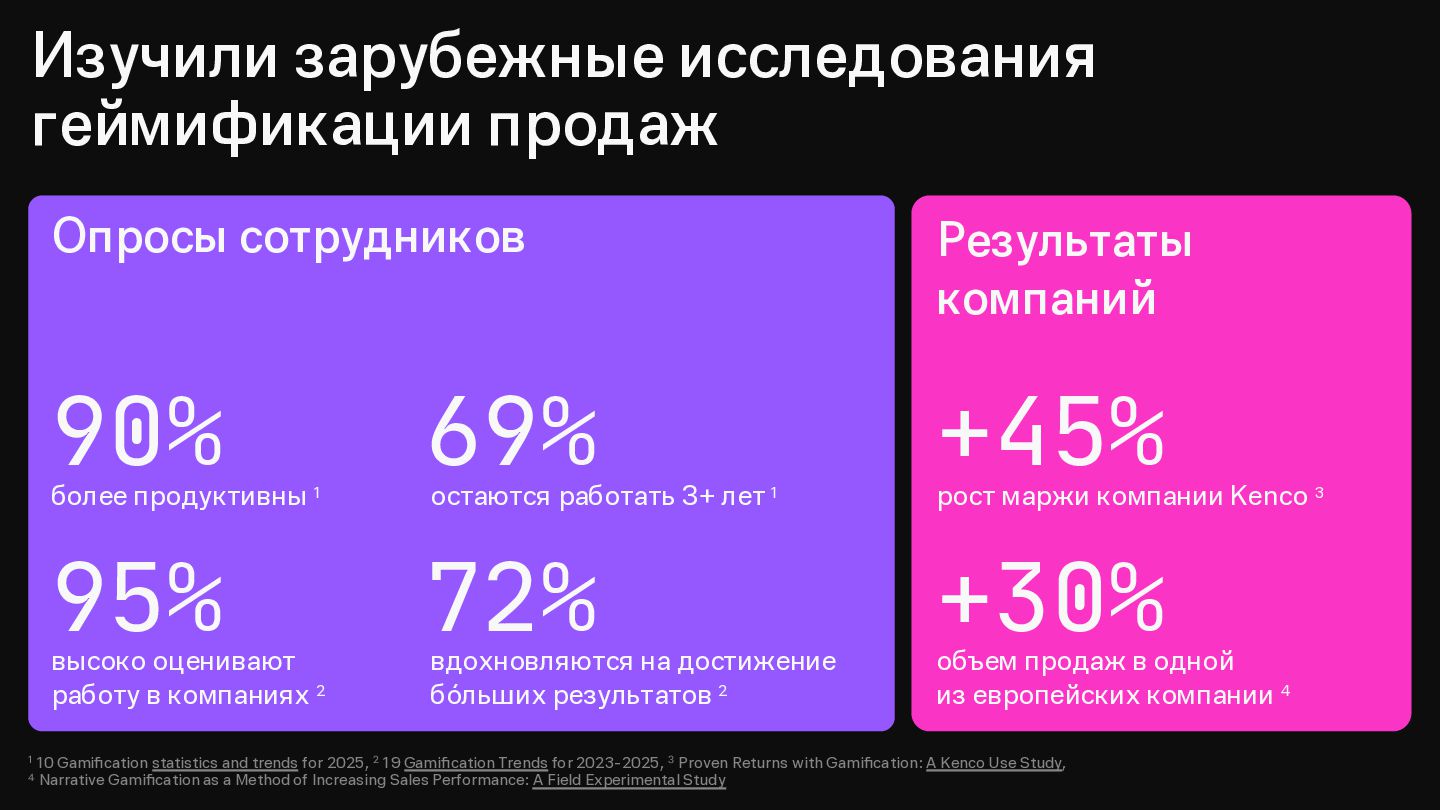 Изучили зарубежные исследования геймификации продаж

Опросы сотрудников

90%
более продуктивны $^1$

69%
остаются работать 3+ лет $^1$

95%
высоко оценивают работу в компаниях $^2$

72%
вдохновляются на достижение бо́льших результатов $^2$

Результаты компаний

+45%
рост маржи компании Kenco $^3$

+30%
объем продаж в одной из европейских компании $^4$

$^1$ 10 Gamification statistics and trends for 2025, $^2$ 19 Gamification Trends for 2023-2025, $^3$ Proven Returns with Gamification: A Kenco Use Study, $^4$ Narrative Gamification as a Method of Increasing Sales Performance: A Field Experimental Study